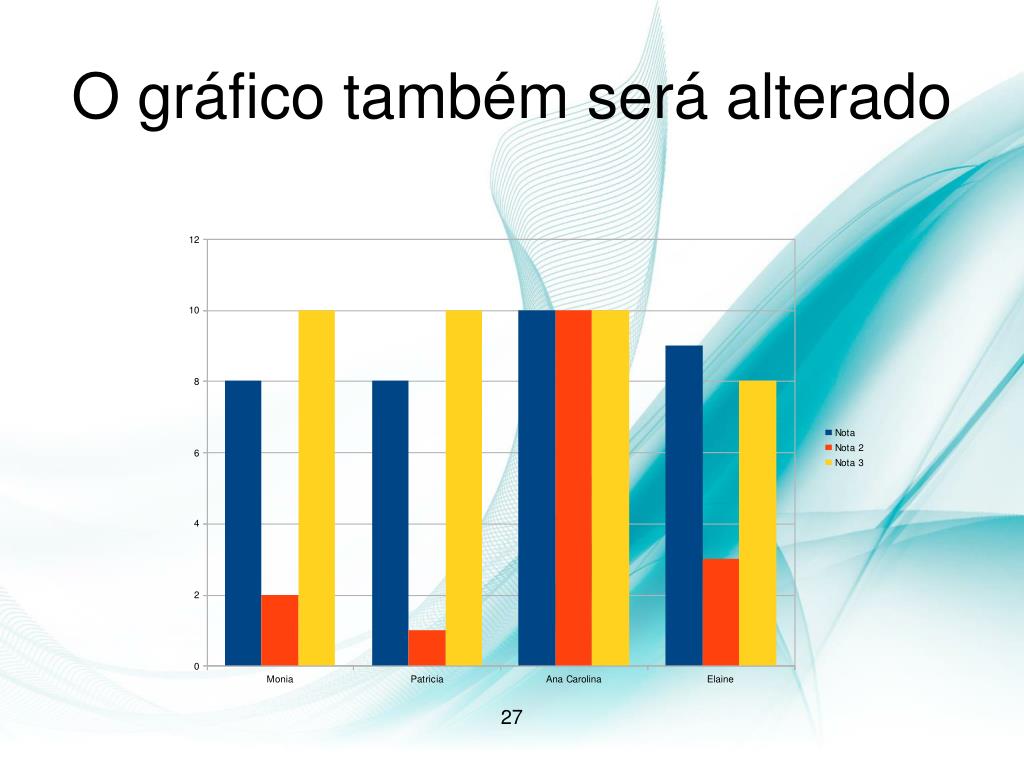 O gráfico também será alterado

12
10
8
6
4
2
0

Monia
Patricia
Ana Carolina
Elaine

Nota
Nota 2
Nota 3

27